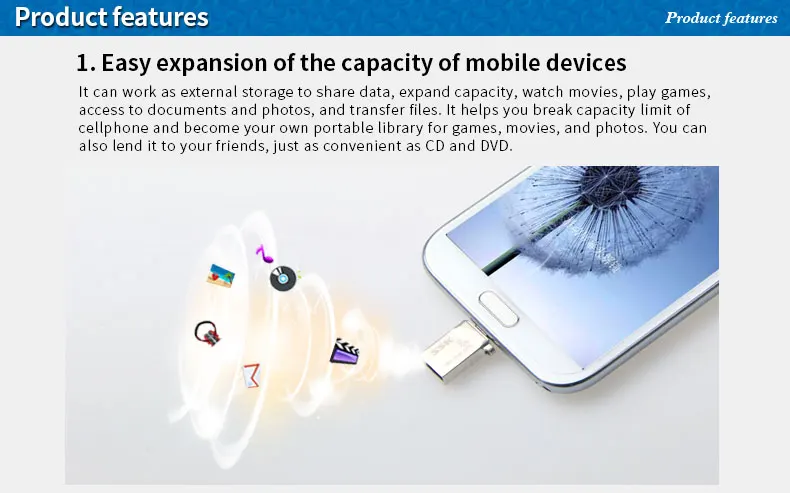 Product features

Product features

1. Easy expansion of the capacity of mobile devices

It can work as external storage to share data, expand capacity, watch movies, play games, access to documents and photos, and transfer files. It helps you break capacity limit of cellphone and become your own portable library for games, movies, and photos. You can also lend it to your friends, just as convenient as CD and DVD.

SSK